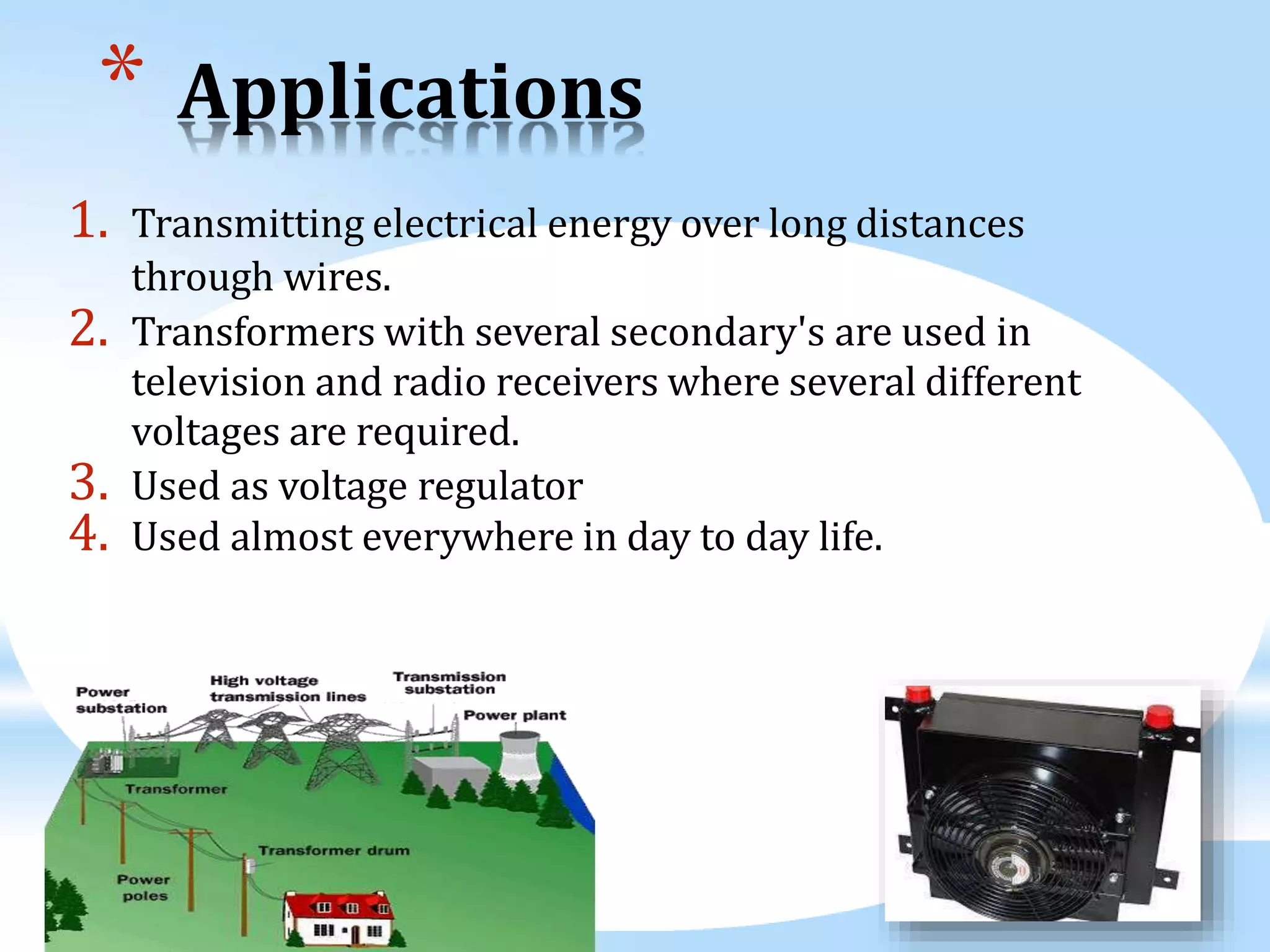 * Applications

1. Transmitting electrical energy over long distances through wires.
2. Transformers with several secondary's are used in television and radio receivers where several different voltages are required.
3. Used as voltage regulator
4. Used almost everywhere in day to day life.

Power substation
High voltage transmission lines
Transmission substation
Power plant
Transformer
Transformer drum
Power poles